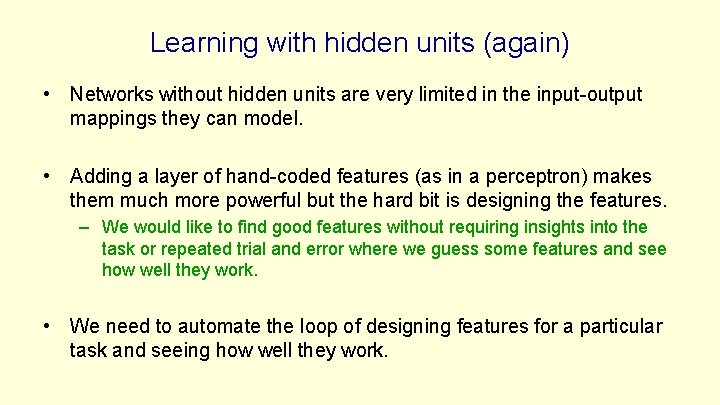 Learning with hidden units (again)

• Networks without hidden units are very limited in the input-output mappings they can model.

• Adding a layer of hand-coded features (as in a perceptron) makes them much more powerful but the hard bit is designing the features.
  – We would like to find good features without requiring insights into the task or repeated trial and error where we guess some features and see how well they work.

• We need to automate the loop of designing features for a particular task and seeing how well they work.